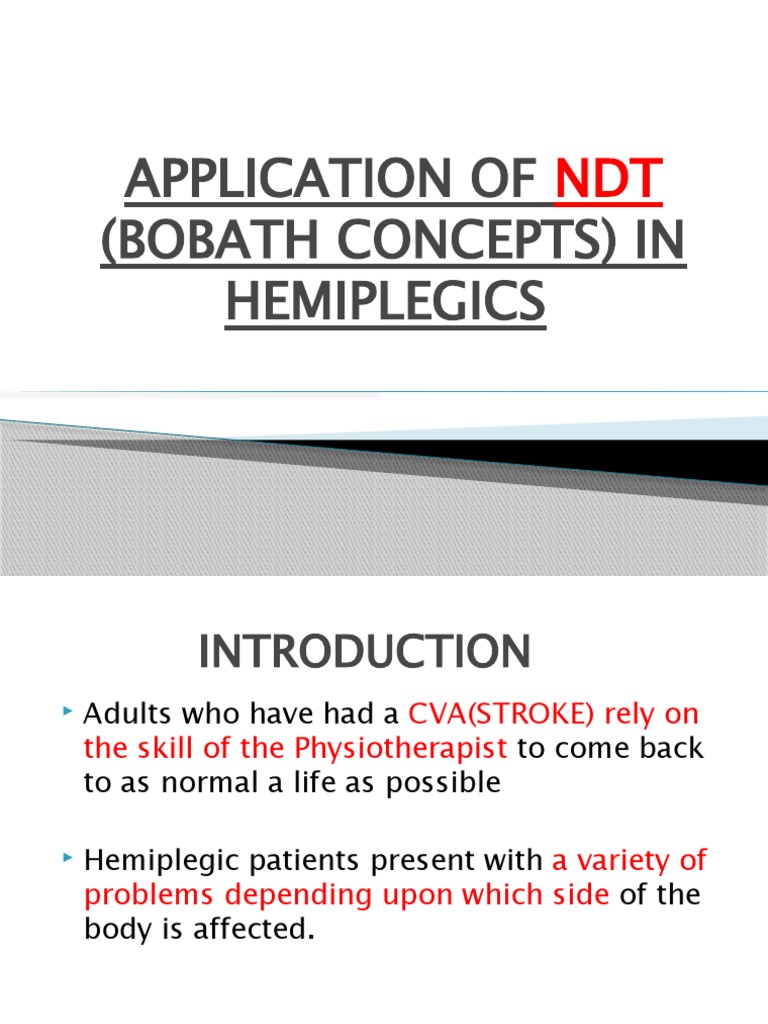 APPLICATION OF NDT (BOBATH CONCEPTS) IN HEMIPLEGICS

INTRODUCTION

Adults who have had a CVA(STROKE) rely on the skill of the Physiotherapist to come back to as normal a life as possible

Hemiplegic patients present with a variety of problems depending upon which side of the body is affected.